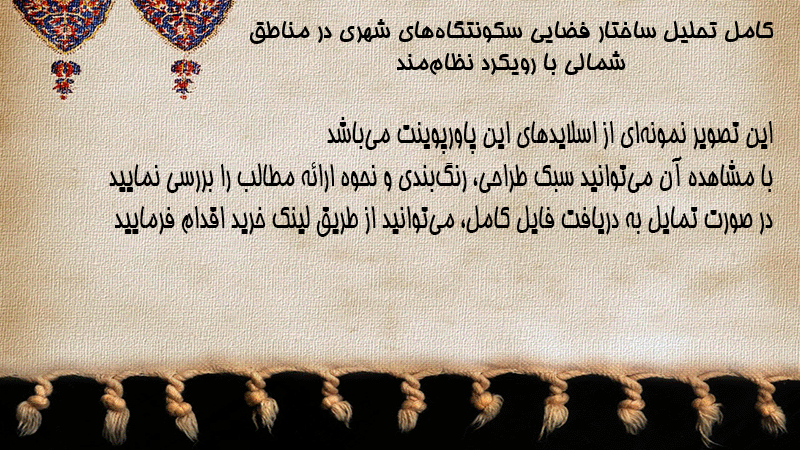 کامل تحلیل ساختار فضایی سکونتگاه‌های شهری در مناطق شمالی با رویکرد نظام‌مند

این تصویر نمونه‌ای از اسلایدهای این پاورپوینت می‌باشد
با مشاهده آن می‌توانید سبک طراحی، رنگ‌بندی و نحوه ارائه مطالب را بررسی نمایید
در صورت تمایل به دریافت فایل کامل، می‌توانید از طریق لینک خرید اقدام فرمایید